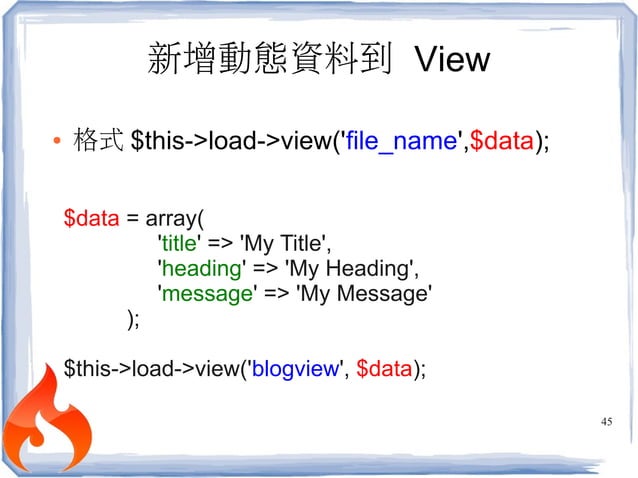 新增動態資料到 View

• 格式 $this->load->view('file_name',$data);

$data = array(
'title' => 'My Title',
'heading' => 'My Heading',
'message' => 'My Message'
);

$this->load->view('blogview', $data);

45